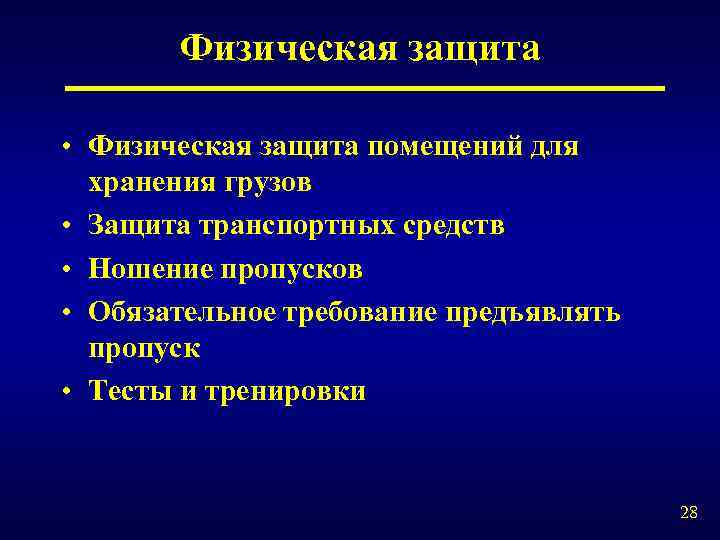 Физическая защита

• Физическая защита помещений для хранения грузов
• Защита транспортных средств
• Ношение пропусков
• Обязательное требование предъявлять пропуск
• Тесты и тренировки

28